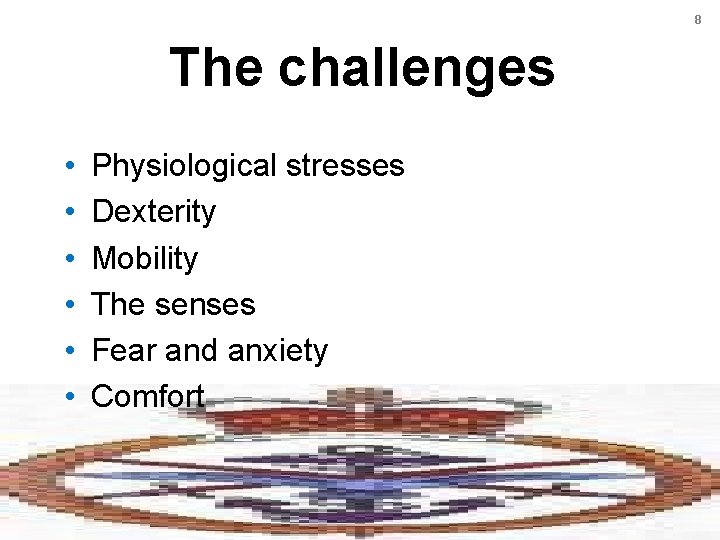 8

The challenges

• Physiological stresses
• Dexterity
• Mobility
• The senses
• Fear and anxiety
• Comfort